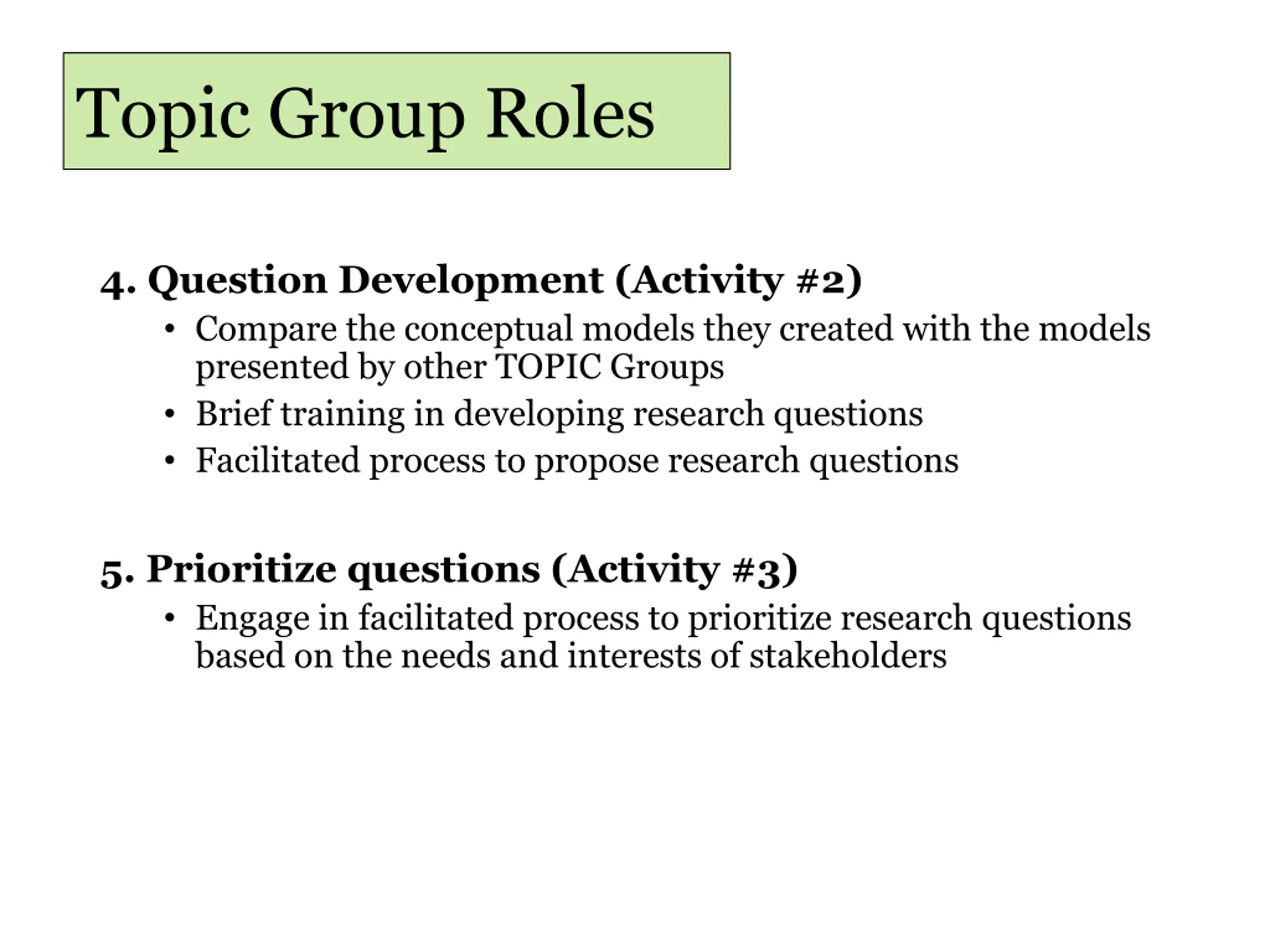 Topic Group Roles

4. Question Development (Activity #2)
• Compare the conceptual models they created with the models presented by other TOPIC Groups
• Brief training in developing research questions
• Facilitated process to propose research questions

5. Prioritize questions (Activity #3)
• Engage in facilitated process to prioritize research questions based on the needs and interests of stakeholders